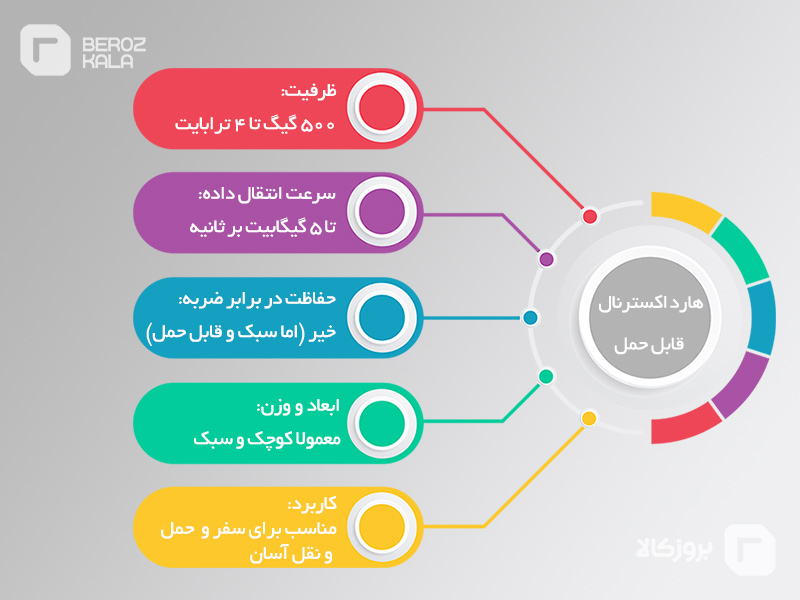 BEROZ KALA

ظرفیت:
۵۰۰ گیگ تا ۴ ترابایت

سرعت انتقال داده:
تا ۵ گیگابیت بر ثانیه

حفاظت در برابر ضربه:
خیر (اما سبک و قابل حمل)

ابعاد و وزن:
معمولا کوچک و سبک

کاربرد:
مناسب برای سفر و حمل و نقل آسان

هارد اکسترنال قابل حمل

بروزکالا